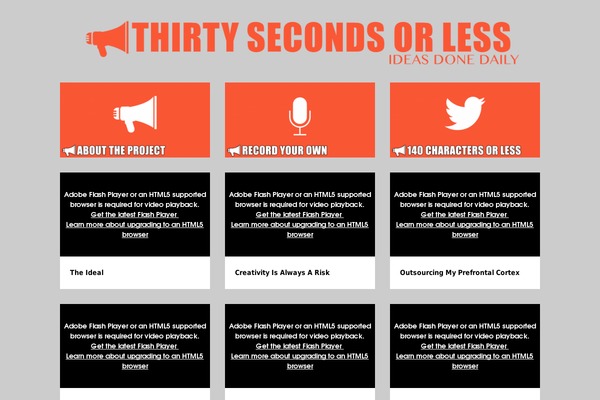 THIRTY SECONDS OR LESS
IDEAS DONE DAILY

ABOUT THE PROJECT

RECORD YOUR OWN

140 CHARACTERS OR LESS

Adobe Flash Player or an HTML5 supported browser is required for video playback.
Get the latest Flash Player
Learn more about upgrading to an HTML5 browser

The Ideal

Adobe Flash Player or an HTML5 supported browser is required for video playback.
Get the latest Flash Player
Learn more about upgrading to an HTML5 browser

Creativity Is Always A Risk

Adobe Flash Player or an HTML5 supported browser is required for video playback.
Get the latest Flash Player
Learn more about upgrading to an HTML5 browser

Outsourcing My Prefrontal Cortex

Adobe Flash Player or an HTML5 supported browser is required for video playback.
Get the latest Flash Player
Learn more about upgrading to an HTML5 browser

Adobe Flash Player or an HTML5 supported browser is required for video playback.
Get the latest Flash Player
Learn more about upgrading to an HTML5 browser

Adobe Flash Player or an HTML5 supported browser is required for video playback.
Get the latest Flash Player
Learn more about upgrading to an HTML5 browser